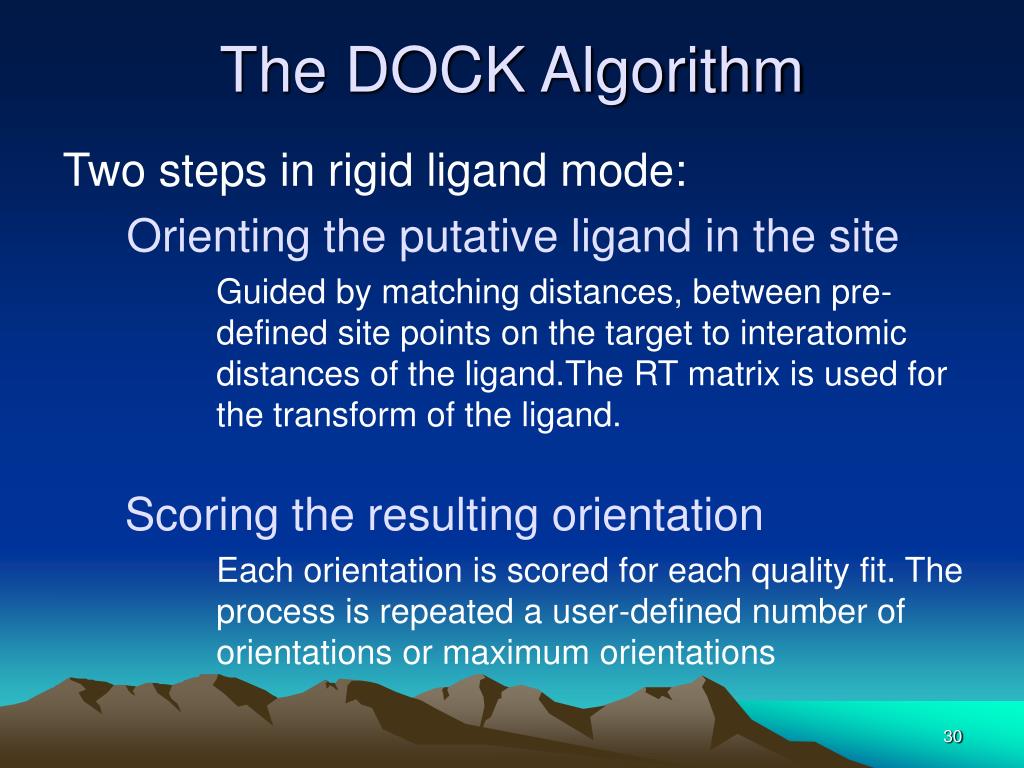 The DOCK Algorithm

Two steps in rigid ligand mode:

Orienting the putative ligand in the site

Guided by matching distances, between pre-defined site points on the target to interatomic distances of the ligand.The RT matrix is used for the transform of the ligand.

Scoring the resulting orientation

Each orientation is scored for each quality fit. The process is repeated a user-defined number of orientations or maximum orientations

30